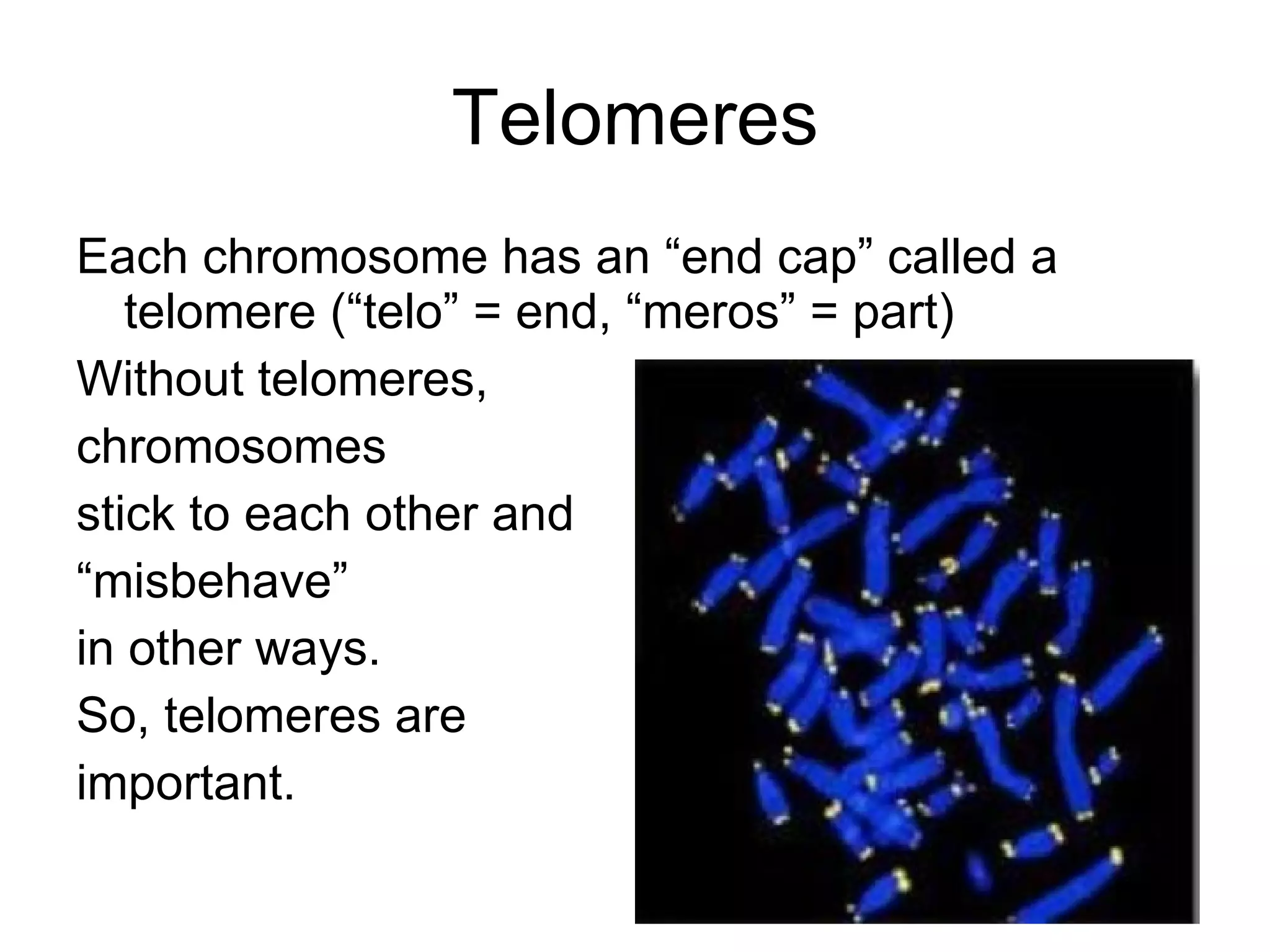 Telomeres

Each chromosome has an “end cap” called a telomere (“telo” = end, “meros” = part)

Without telomeres, chromosomes stick to each other and “misbehave” in other ways.

So, telomeres are important.